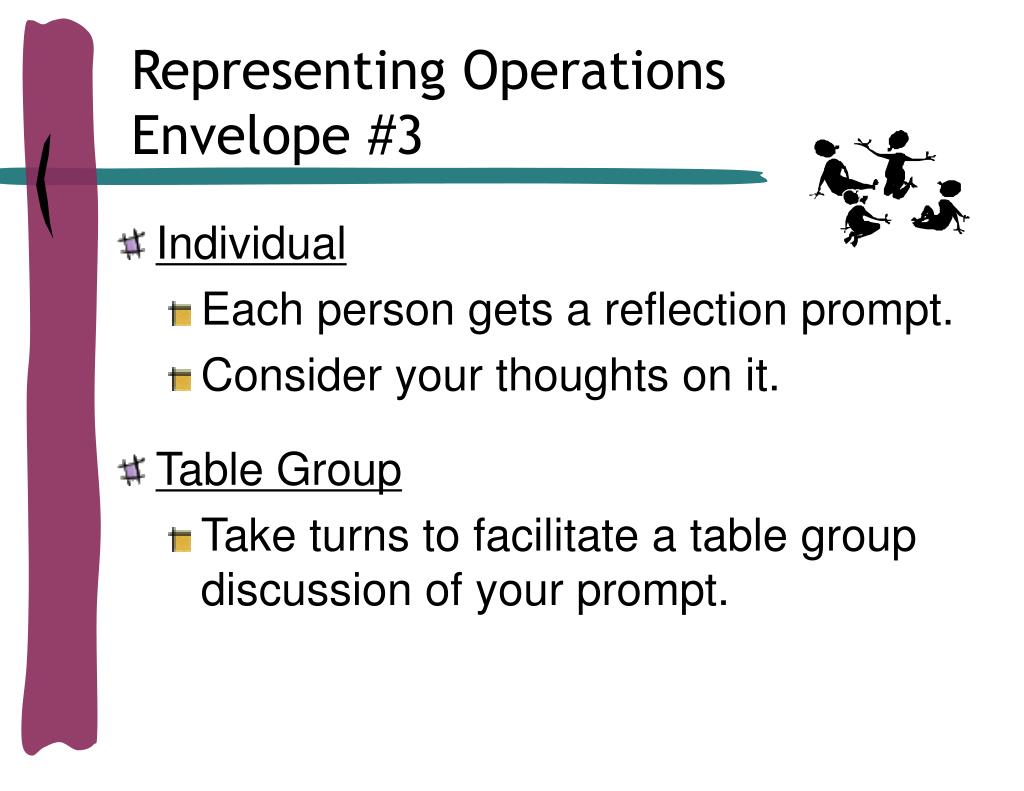 Representing Operations
Envelope #3

Individual

Each person gets a reflection prompt.

Consider your thoughts on it.

Table Group

Take turns to facilitate a table group discussion of your prompt.